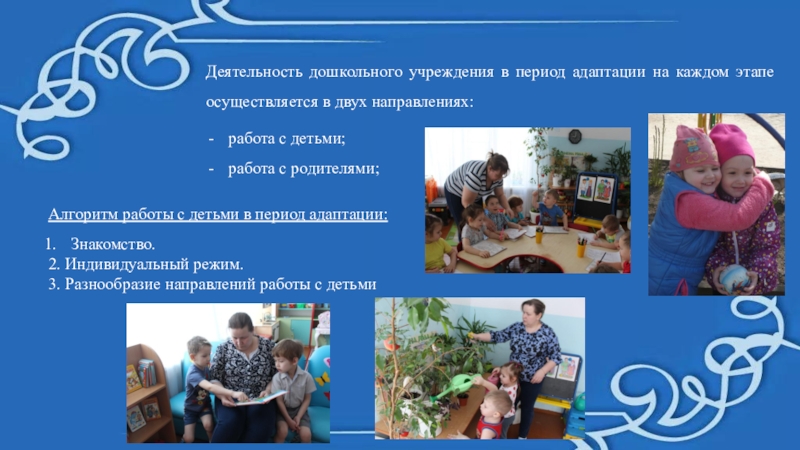 Деятельность дошкольного учреждения в период адаптации на каждом этапе осуществляется в двух направлениях:

- работа с детьми;
- работа с родителями;

Алгоритм работы с детьми в период адаптации:

1. Знакомство.
2. Индивидуальный режим.
3. Разнообразие направлений работы с детьми